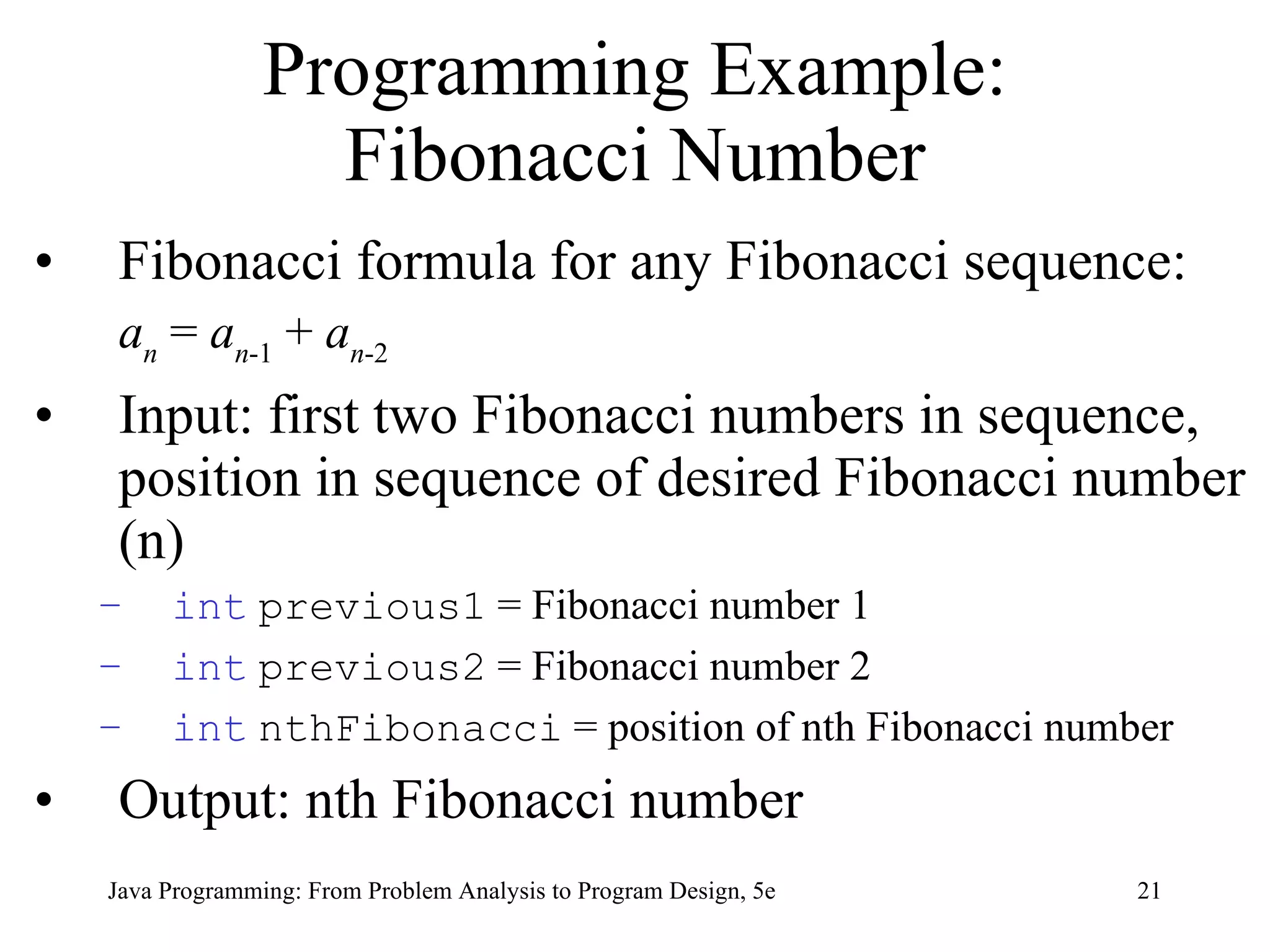 Programming Example: Fibonacci Number

• Fibonacci formula for any Fibonacci sequence: $a_n = a_{n-1} + a_{n-2}$

• Input: first two Fibonacci numbers in sequence, position in sequence of desired Fibonacci number (n)

– int previous1 = Fibonacci number 1

– int previous2 = Fibonacci number 2

– int nthFibonacci = position of nth Fibonacci number

• Output: nth Fibonacci number

Java Programming: From Problem Analysis to Program Design, 5e 21